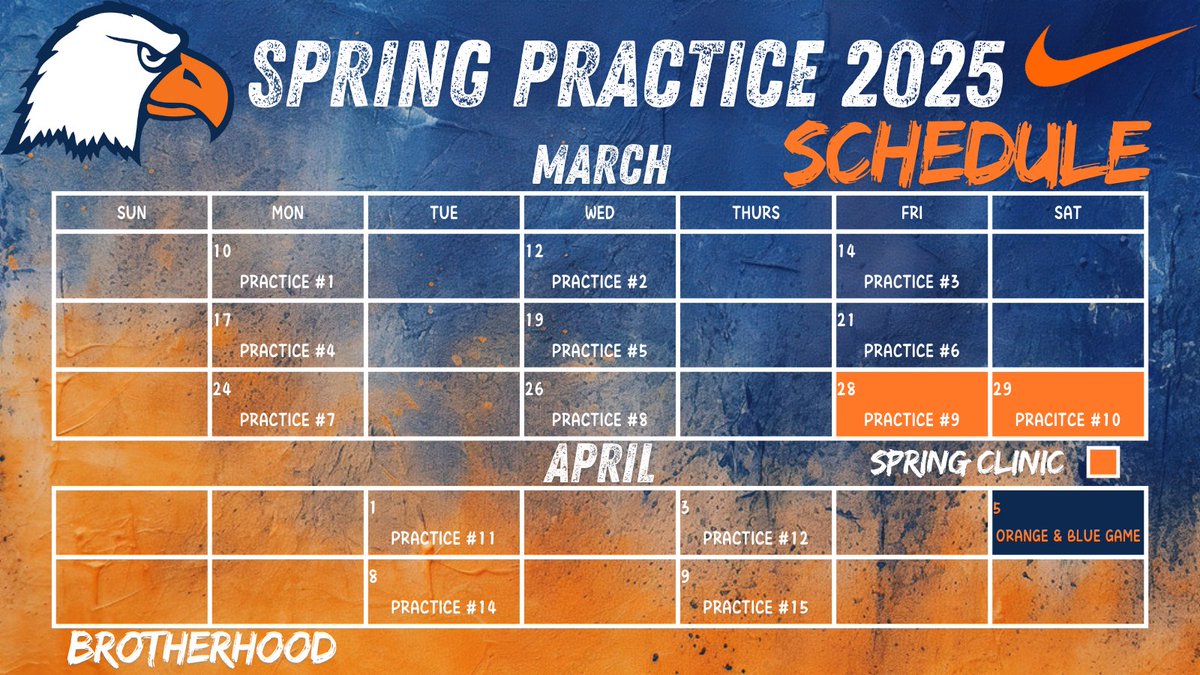 SPRING PRACTICE 2025

SCHEDULE

MARCH

| SUN | MON | TUE | WED | THURS | FRI | SAT |
|---|---|---|---|---|---|---|
| | 10 PRACTICE #1 | | 12 PRACTICE #2 | | 14 PRACTICE #3 | |
| | 17 PRACTICE #4 | | 19 PRACTICE #5 | | 21 PRACTICE #6 | |
| | 24 PRACTICE #7 | | 26 PRACTICE #8 | | 28 PRACTICE #9 | 29 PRACITCE #10 |

APRIL

SPRING CLINIC

| | | | | | | |
|---|---|---|---|---|---|---|
| | | 1 PRACTICE #11 | | 3 PRACTICE #12 | | 5 ORANGE & BLUE GAME |
| | | 8 PRACTICE #14 | | 9 PRACTICE #15 | | |

BROTHERHOOD